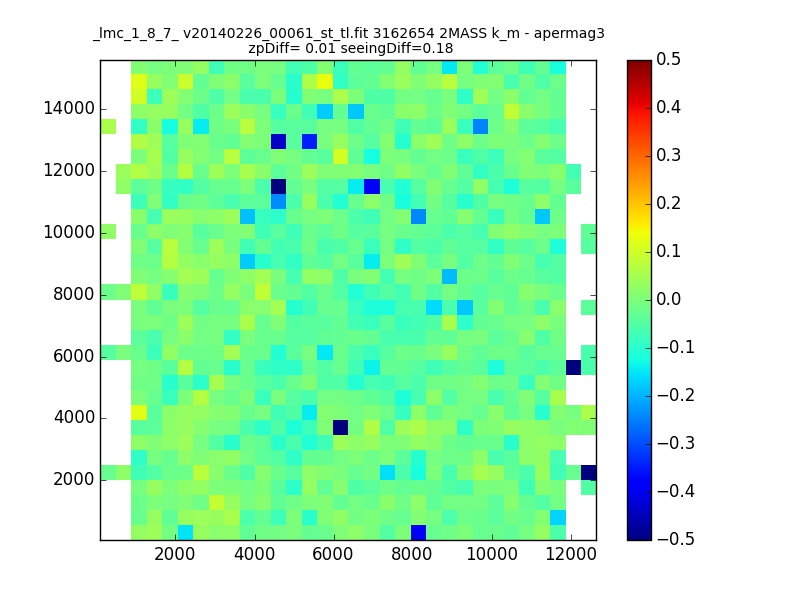 _lmc_1_8_7_ v20140226_00061_st_tl.fit 3162654 2MASS k_m - apermag3
zpDiff= 0.01 seeingDiff=0.18

14000
12000
10000
8000
6000
4000
2000

2000 4000 6000 8000 10000 12000

0.5
0.4
0.3
0.2
0.1
0.0
−0.1
−0.2
−0.3
−0.4
−0.5